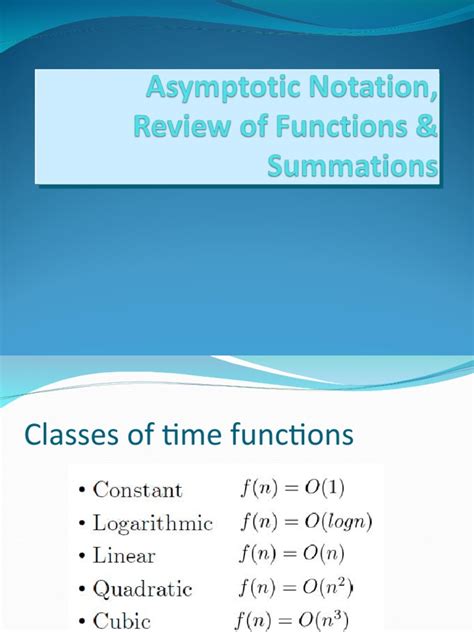 Asymptotic Notation, Review of Functions & Summations

Classes of time functions

• Constant $f(n) = O(1)$
• Logarithmic $f(n) = O(logn)$
• Linear $f(n) = O(n)$
• Quadratic $f(n) = O(n^2)$
• Cubic $f(n) = O(n^3)$